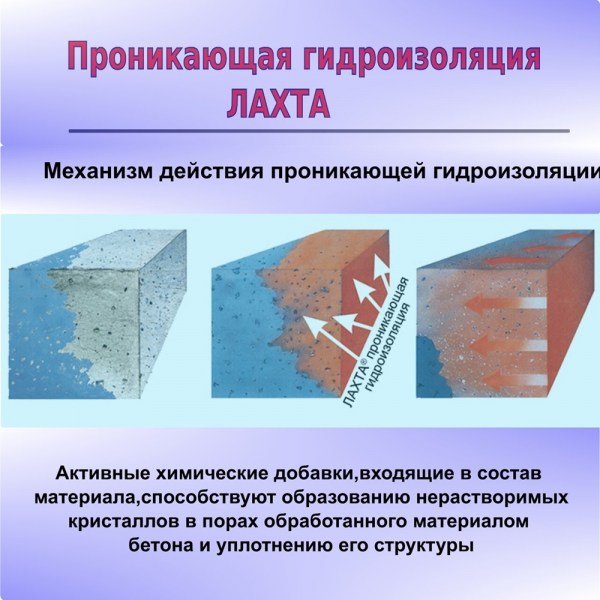 Проникающая гидроизоляция ЛАХТА

Механизм действия проникающей гидроизоляции

ЛАХТА® проникающая гидроизоляция

Активные химические добавки,входящие в состав материала,способствуют образованию нерастворимых кристаллов в порах обработанного материалом бетона и уплотнению его структуры